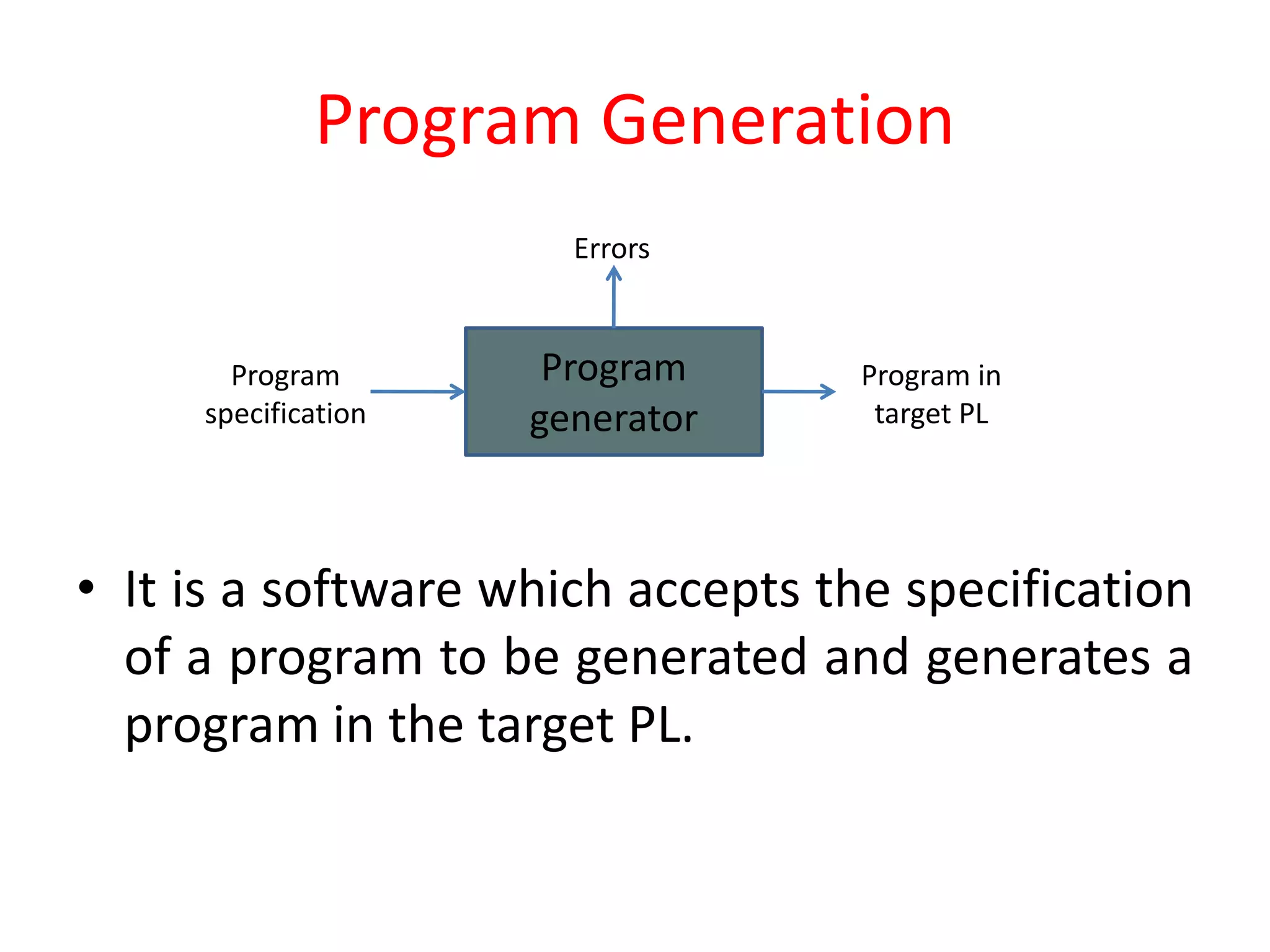 Program Generation

Errors

Program specification

Program generator

Program in target PL

• It is a software which accepts the specification of a program to be generated and generates a program in the target PL.